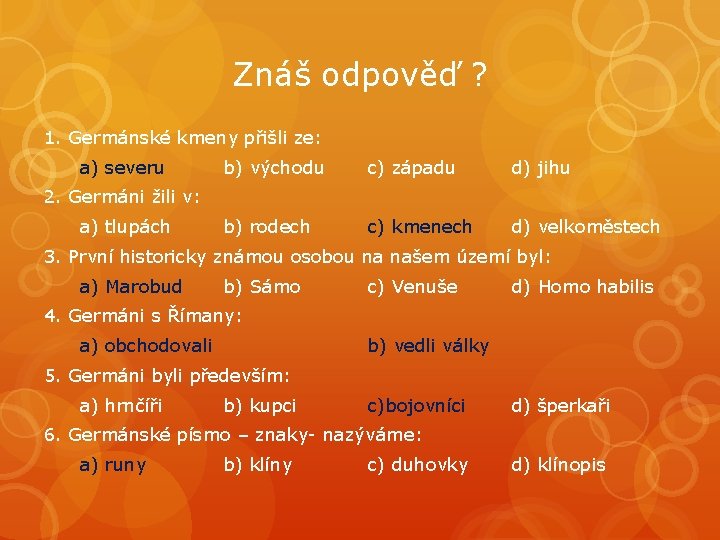 Znáš odpověď ?

1. Germánské kmeny přišli ze:

a) severu b) východu c) západu d) jihu

2. Germáni žili v:

a) tlupách b) rodech c) kmenech d) velkoměstech

3. První historicky známou osobou na našem území byl:

a) Marobud b) Sámo c) Venuše d) Homo habilis

4. Germáni s Římany:

a) obchodovali b) vedli války

5. Germáni byli především:

a) hrnčíři b) kupci c)bojovníci d) šperkaři

6. Germánské písmo – znaky- nazýváme:

a) runy b) klíny c) duhovky d) klínopis